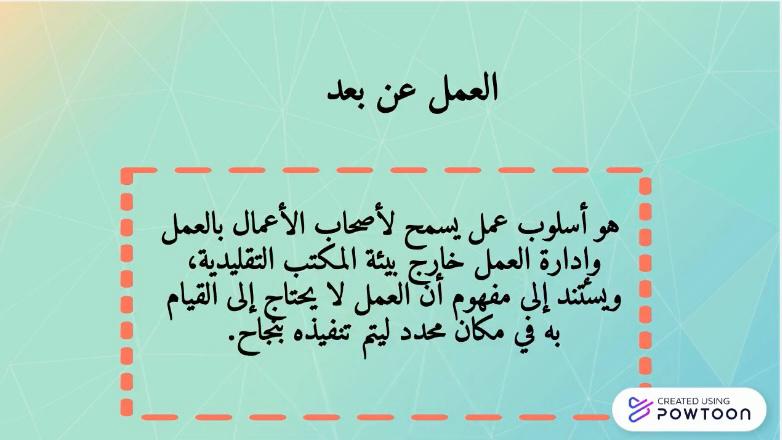 العمل عن بعد

هو أسلوب عمل يسمح لأصحاب الأعمال بالعمل وادارة العمل خارج بيئة المكتب التقليدية، ويستند إلى مفهوم أن العمل لا يحتاج إلى القيام به في مكان محدد ليتم تنفيذه بنجاح.

CREATED USING
POWTOON